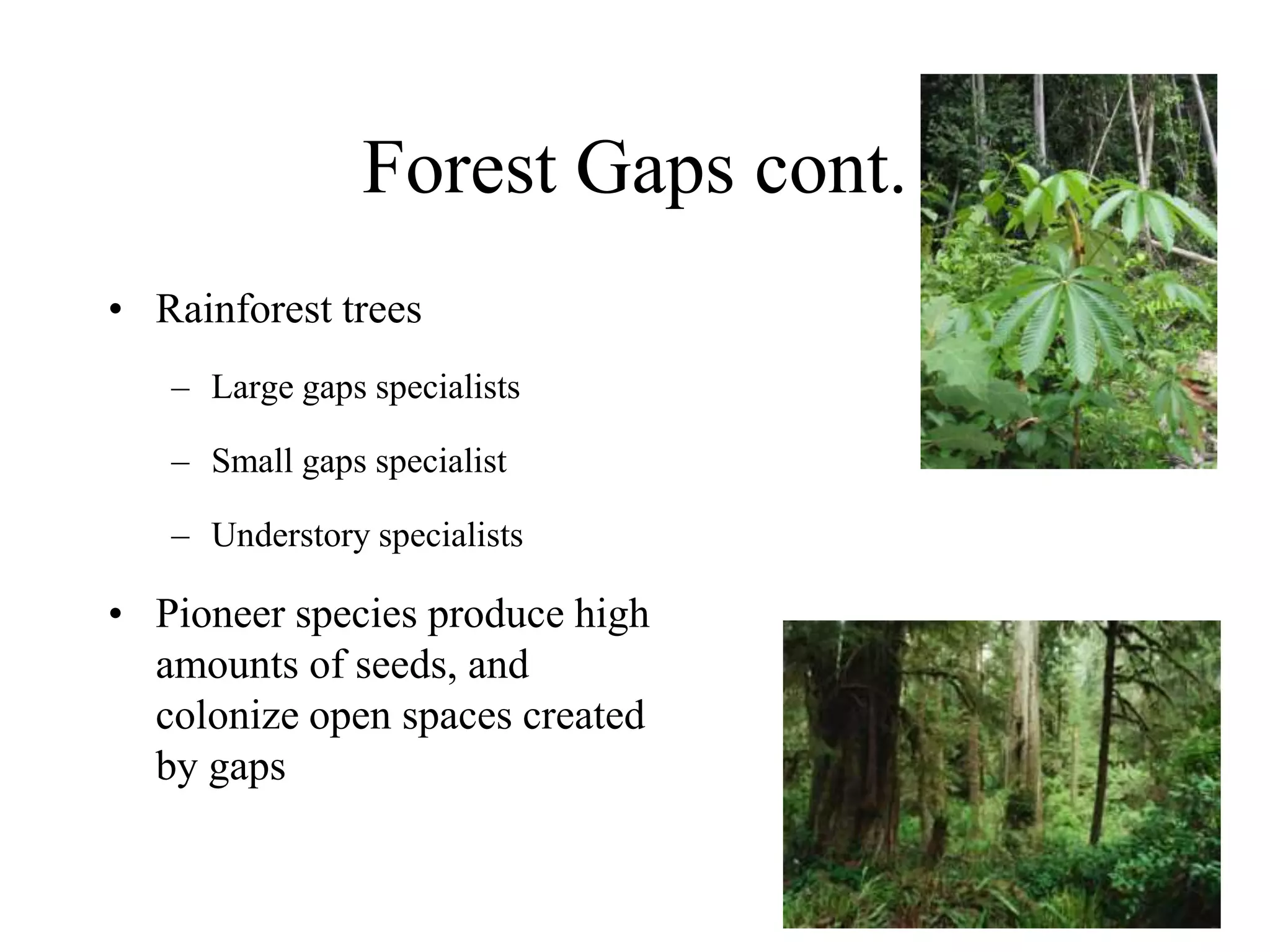 Forest Gaps cont.

• Rainforest trees
– Large gaps specialists
– Small gaps specialist
– Understory specialists

• Pioneer species produce high amounts of seeds, and colonize open spaces created by gaps